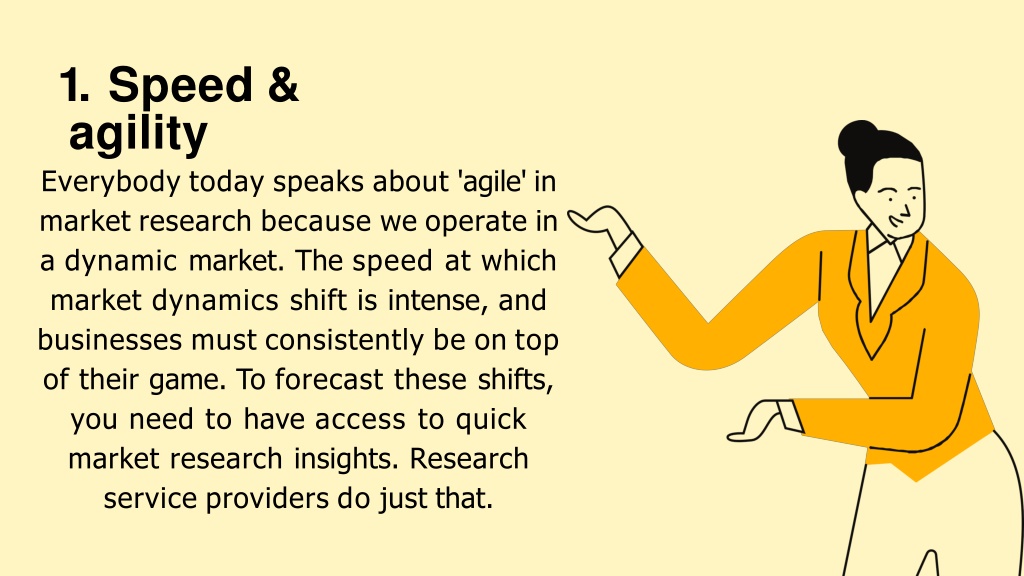 1. Speed & agility

Everybody today speaks about 'agile' in market research because we operate in a dynamic market. The speed at which market dynamics shift is intense, and businesses must consistently be on top of their game. To forecast these shifts, you need to have access to quick market research insights. Research service providers do just that.